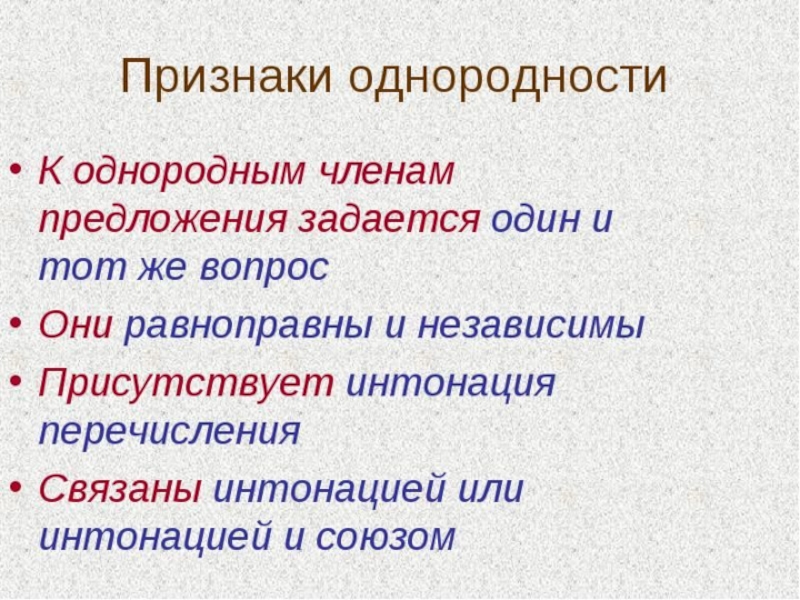 Признаки однородности

• К однородным членам предложения задается один и тот же вопрос
• Они равноправны и независимы
• Присутствует интонация перечисления
• Связаны интонацией или интонацией и союзом